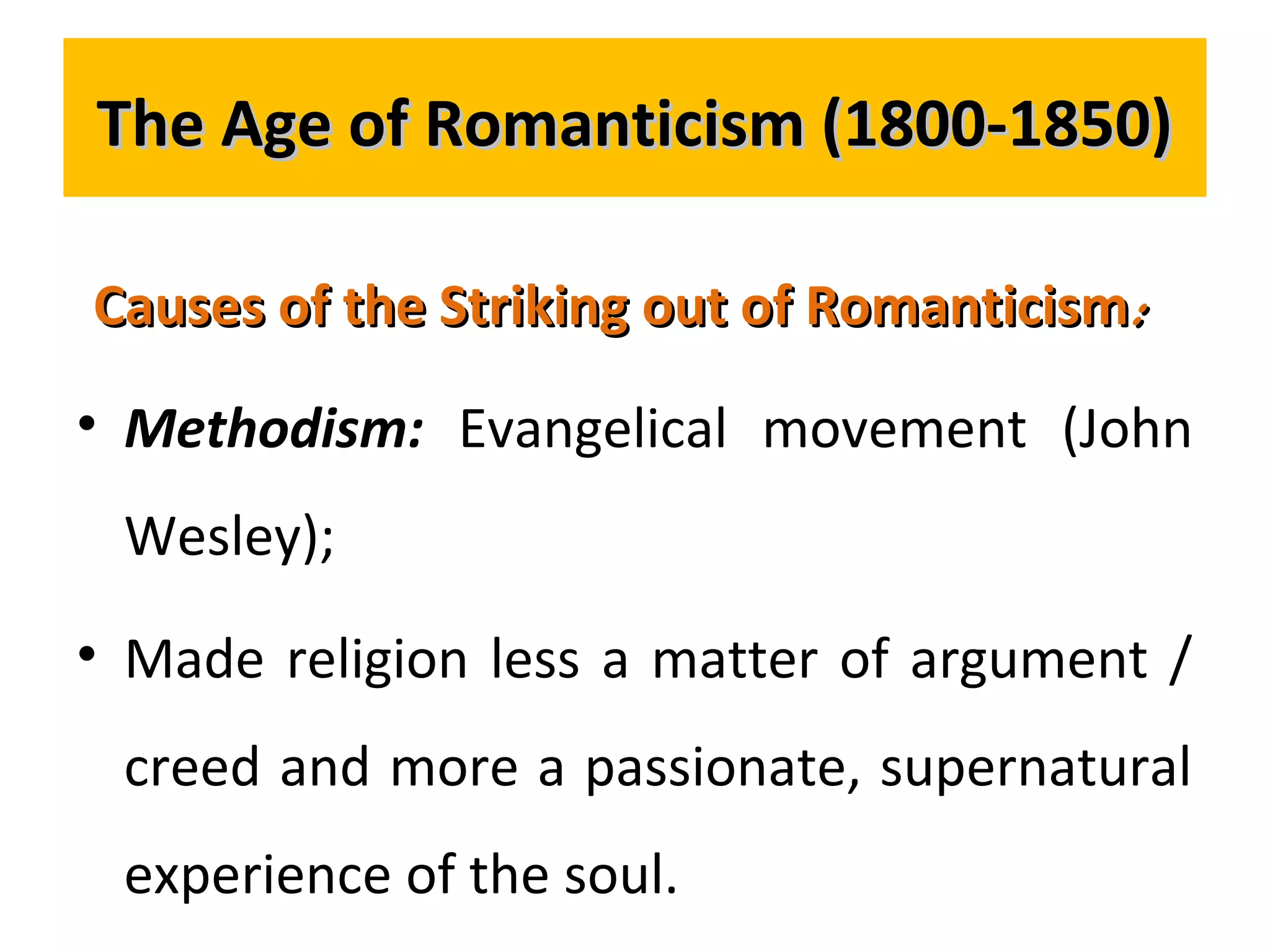 The Age of Romanticism (1800-1850)

Causes of the Striking out of Romanticism:

• Methodism: Evangelical movement (John Wesley);

• Made religion less a matter of argument / creed and more a passionate, supernatural experience of the soul.